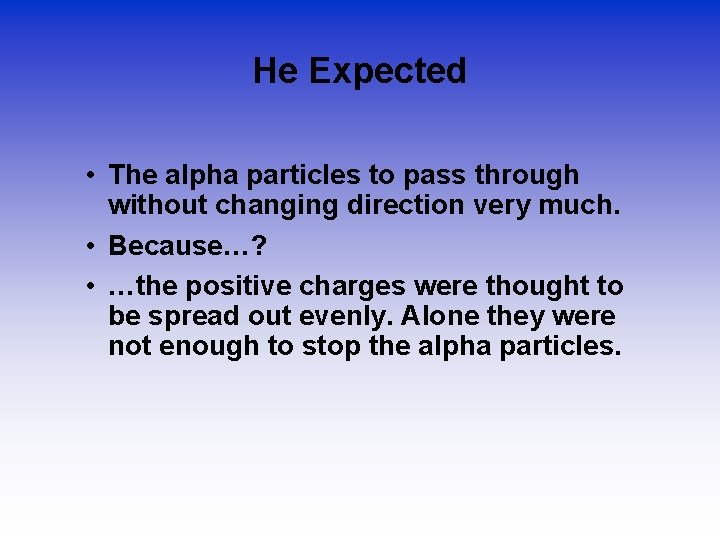 He Expected

• The alpha particles to pass through without changing direction very much.
• Because…?
• …the positive charges were thought to be spread out evenly. Alone they were not enough to stop the alpha particles.